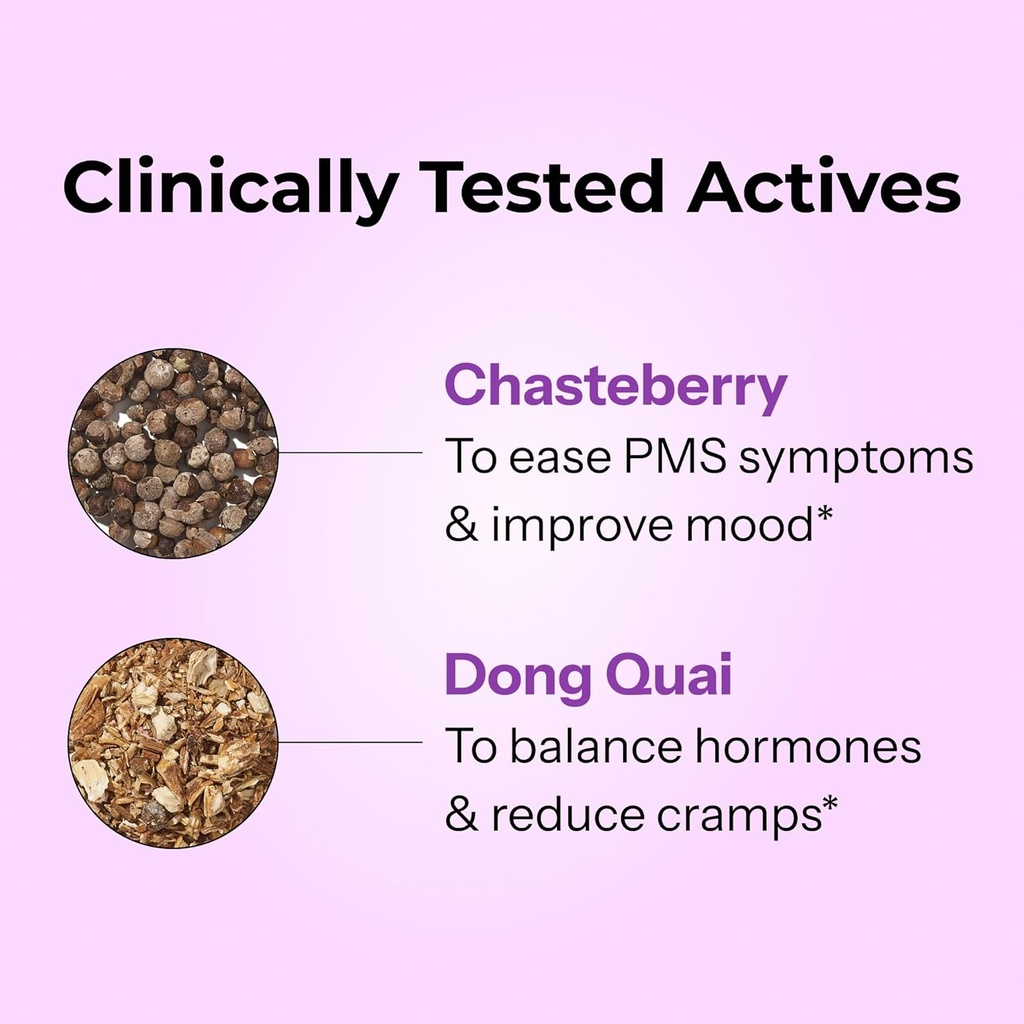 Clinically Tested Actives

Chasteberry
To ease PMS symptoms & improve mood*

Dong Quai
To balance hormones & reduce cramps*